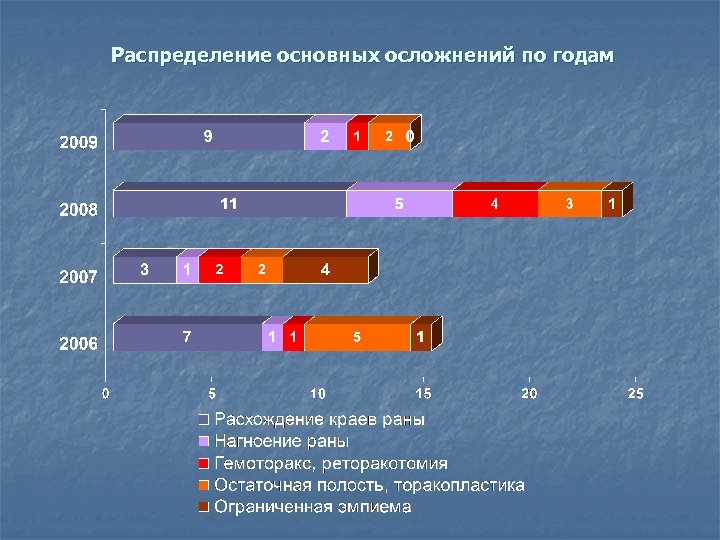 Распределение основных осложнений по годам

2009
9 2 1 2 0

2008
11 5 4 3 1

2007
3 1 2 2 4

2006
7 1 1 5 1

0 5 10 15 20 25

Расхождение краев раны
Нагноение раны
Гемоторакс, реторакотомия
Остаточная полость, торакопластика
Ограниченная эмпиема